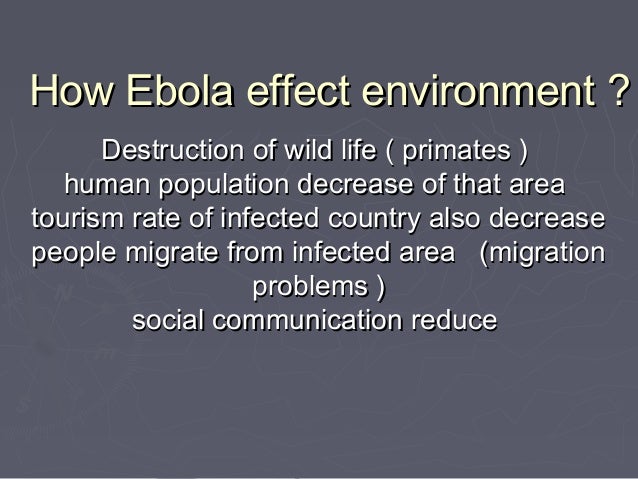 How Ebola effect environment ?

Destruction of wild life ( primates )
human population decrease of that area
tourism rate of infected country also decrease
people migrate from infected area (migration problems )
social communication reduce